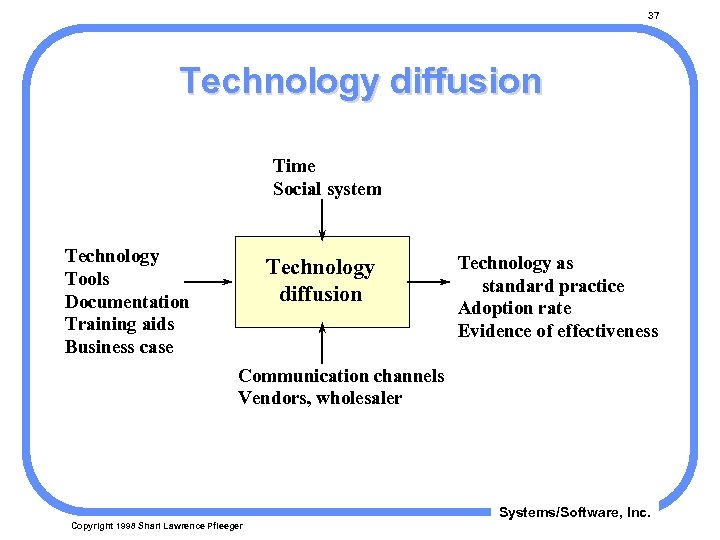 37

Technology diffusion

Time
Social system

Technology
Tools
Documentation
Training aids
Business case

Technology diffusion

Technology as standard practice
Adoption rate
Evidence of effectiveness

Communication channels
Vendors, wholesaler

Systems/Software, Inc.

Copyright 1998 Shari Lawrence Pfleeger